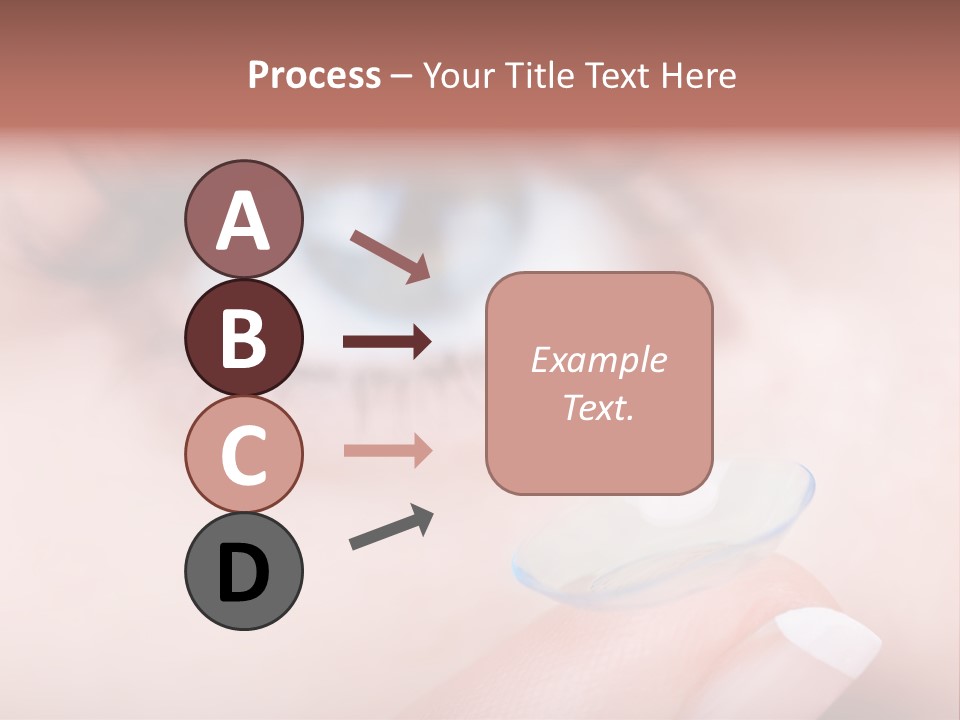 Process – Your Title Text Here

A

B

C

D

Example Text.